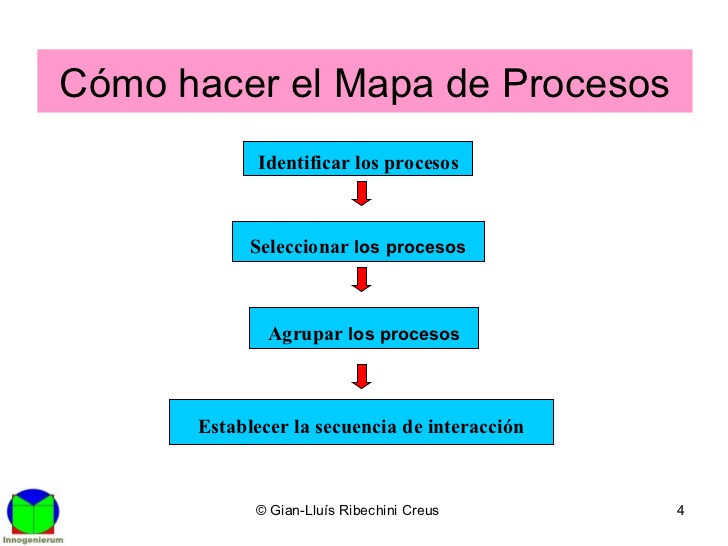 Cómo hacer el Mapa de Procesos

Identificar los procesos

Seleccionar los procesos

Agrupar los procesos

Establecer la secuencia de interacción

Innogenierum

© Gian-Lluís Ribechini Creus

4